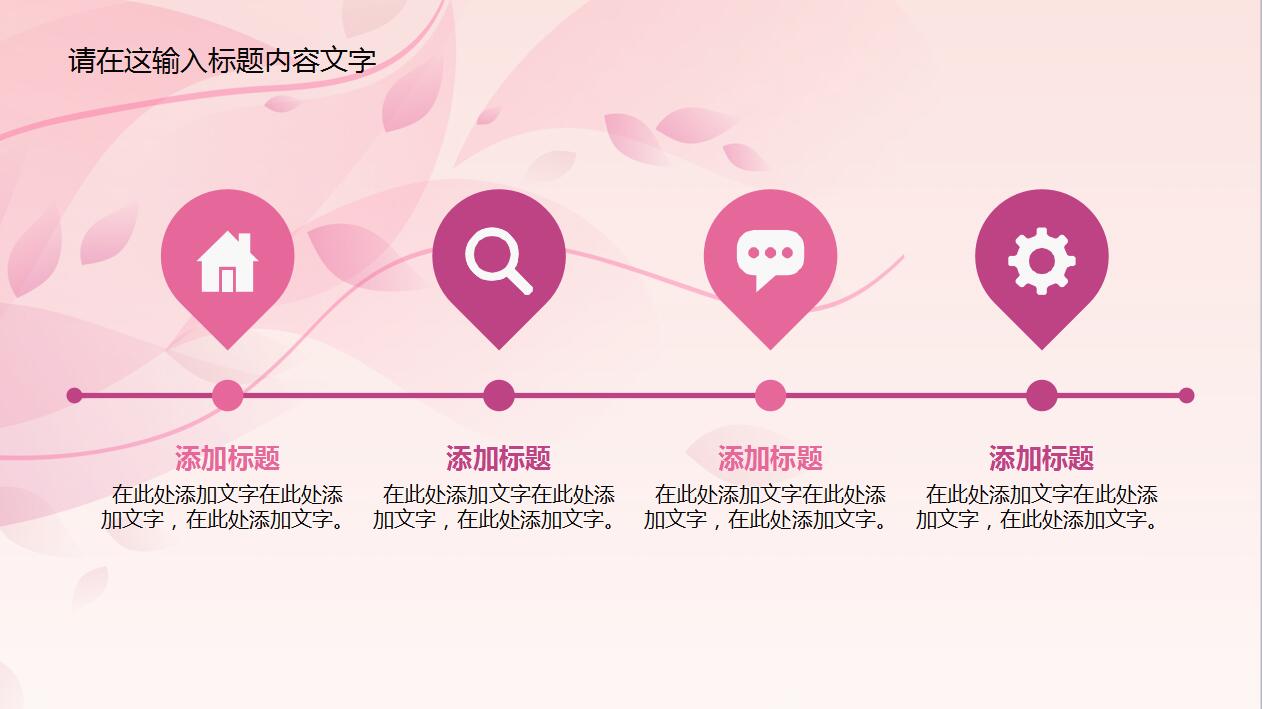 请在这输入标题内容文字

添加标题
在此处添加文字在此处添加文字，在此处添加文字。

添加标题
在此处添加文字在此处添加文字，在此处添加文字。

添加标题
在此处添加文字在此处添加文字，在此处添加文字。

添加标题
在此处添加文字在此处添加文字，在此处添加文字。